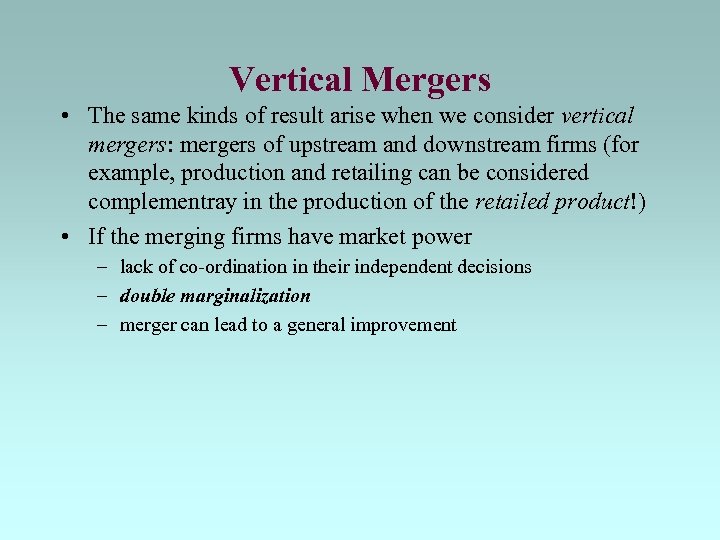 Vertical Mergers

• The same kinds of result arise when we consider vertical mergers: mergers of upstream and downstream firms (for example, production and retailing can be considered complementray in the production of the retailed product!)

• If the merging firms have market power

– lack of co-ordination in their independent decisions

– double marginalization

– merger can lead to a general improvement